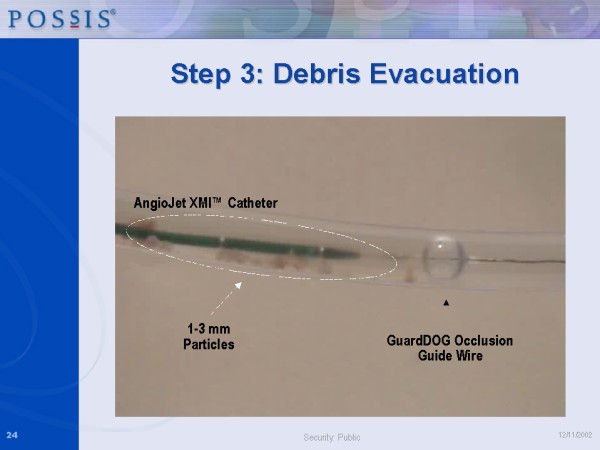 POSSIS®

Step 3: Debris Evacuation

AngioJet XMI™ Catheter

1-3 mm Particles

GuardDOG Occlusion Guide Wire

24

Security: Public

12/11/2002